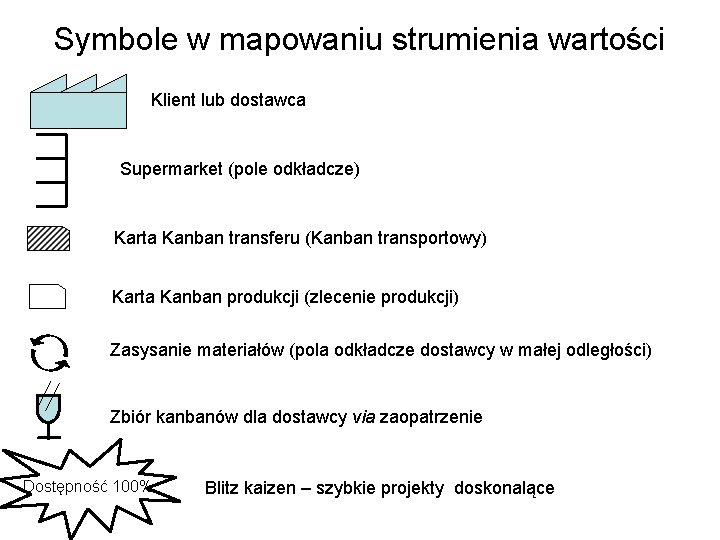 Symbole w mapowaniu strumienia wartości

Klient lub dostawca

Supermarket (pole odkładcze)

Karta Kanban transferu (Kanban transportowy)

Karta Kanban produkcji (zlecenie produkcji)

Zasysanie materiałów (pola odkładcze dostawcy w małej odległości)

Zbiór kanbanów dla dostawcy via zaopatrzenie

Dostępność 100%

Blitz kaizen – szybkie projekty doskonalące